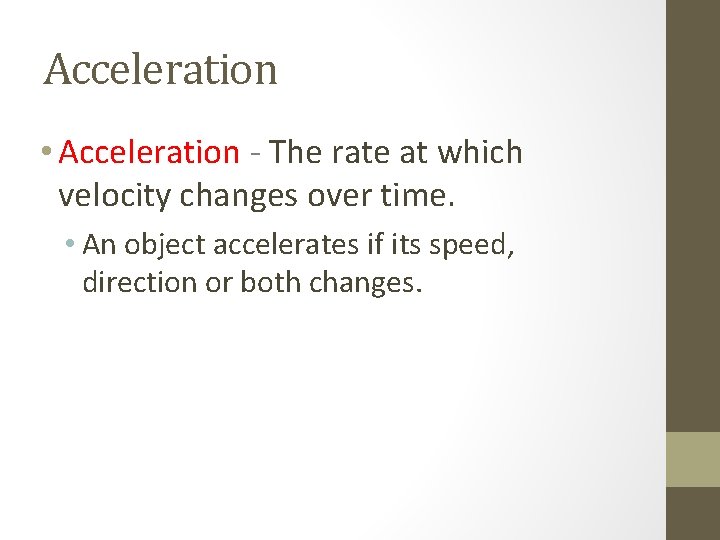 Acceleration

• Acceleration - The rate at which velocity changes over time.

• An object accelerates if its speed, direction or both changes.